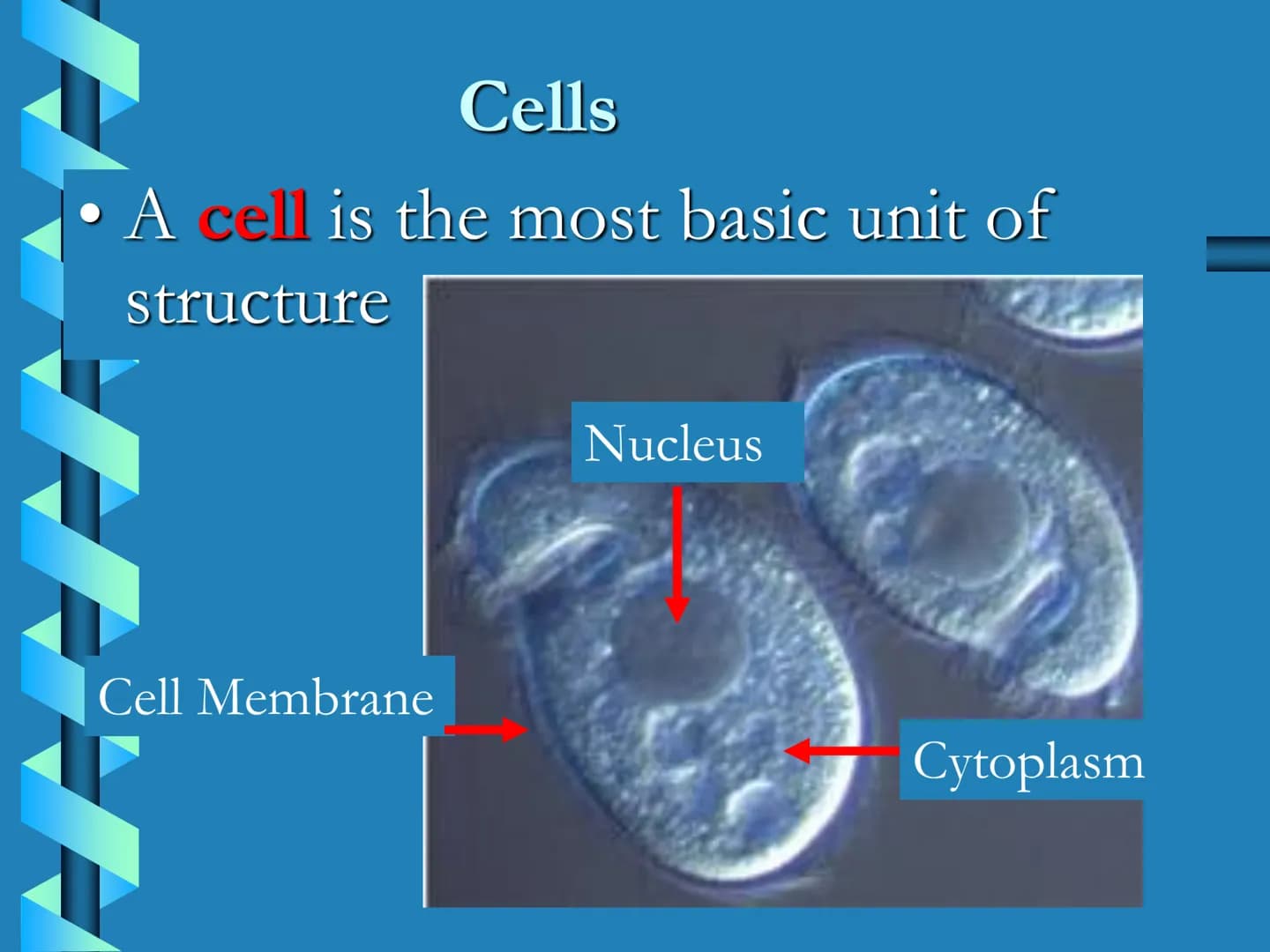 Cells

• A cell is the most basic unit of structure

Nucleus

Cell Membrane

Cytoplasm